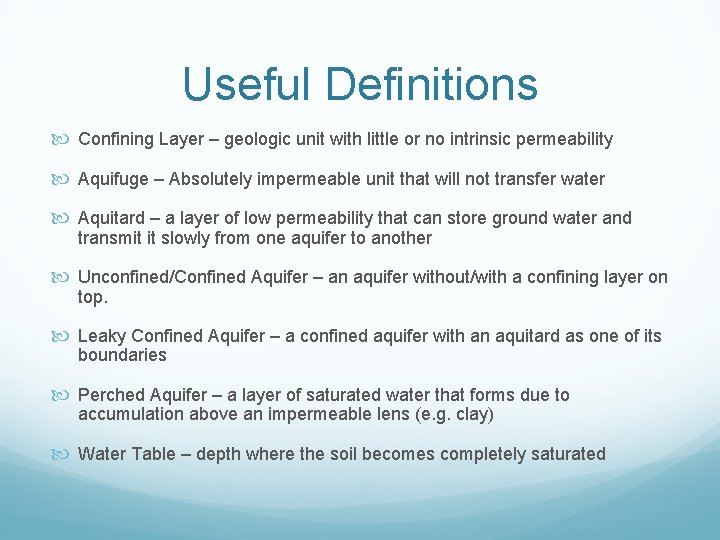 Useful Definitions

Confining Layer – geologic unit with little or no intrinsic permeability

Aquifuge – Absolutely impermeable unit that will not transfer water

Aquitard – a layer of low permeability that can store ground water and transmit it slowly from one aquifer to another

Unconfined/Confined Aquifer – an aquifer without/with a confining layer on top.

Leaky Confined Aquifer – a confined aquifer with an aquitard as one of its boundaries

Perched Aquifer – a layer of saturated water that forms due to accumulation above an impermeable lens (e.g. clay)

Water Table – depth where the soil becomes completely saturated